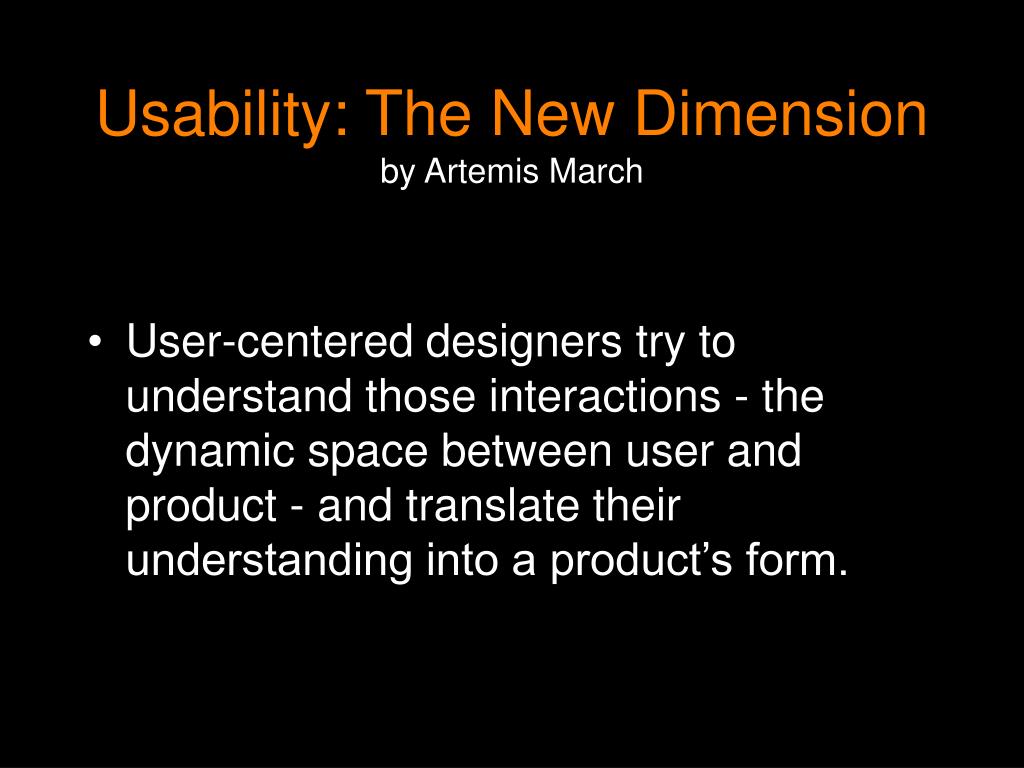 Usability: The New Dimension
by Artemis March

• User-centered designers try to understand those interactions - the dynamic space between user and product - and translate their understanding into a product’s form.